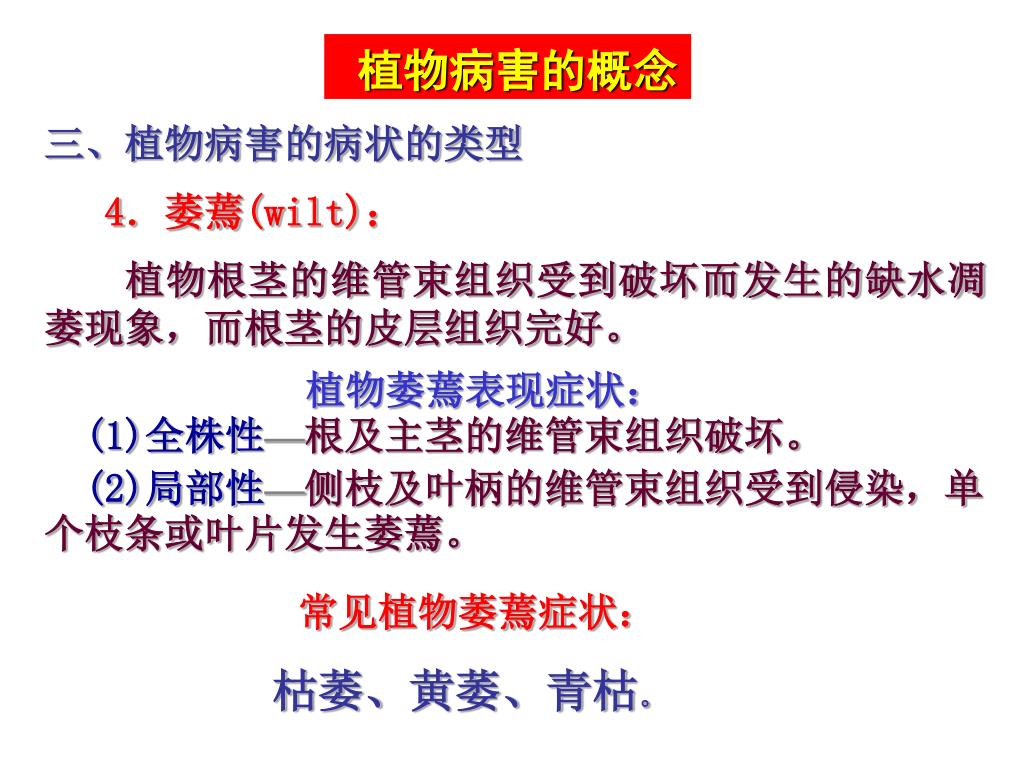 植物病害的概念

三、植物病害的病状的类型

4. 萎蔫(wilt)：

植物根茎的维管束组织受到破坏而发生的缺水凋萎现象，而根茎的皮层组织完好。

植物萎蔫表现症状：

(1)全株性—根及主茎的维管束组织破坏。

(2)局部性—侧枝及叶柄的维管束组织受到侵染，单个枝条或叶片发生萎蔫。

常见植物萎蔫症状：

枯萎、黄萎、青枯.